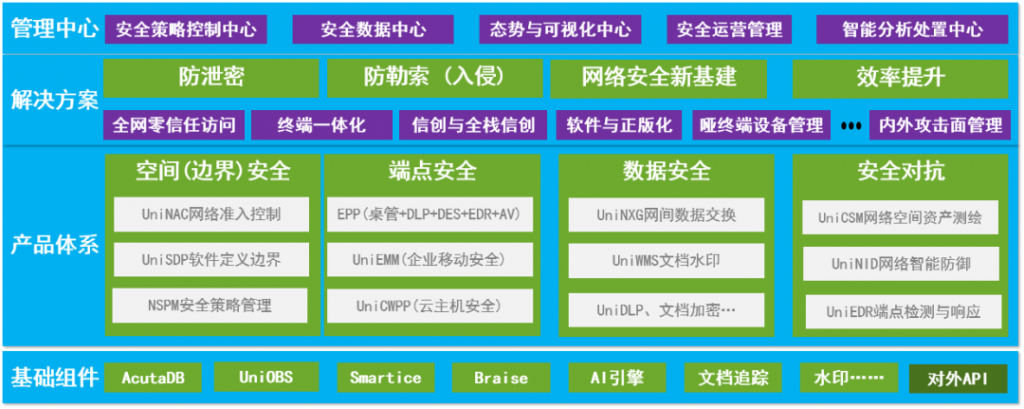 管理中心
安全策略控制中心
安全数据中心
态势与可视化中心
安全运营管理
智能分析处置中心

解决方案
防泄密
防勒索（入侵）
网络安全新基建
效率提升
全网零信任访问
终端一体化
信创与全栈信创
软件与正版化
哑终端设备管理
•••
内外攻击面管理

产品体系
空间(边界)安全
UniNAC网络准入控制
UniSDP软件定义边界
NSPM安全策略管理
端点安全
EPP(桌管+DLP+DES+EDR+AV)
UniEMM(企业移动安全)
UniCWPP(云主机安全)
数据安全
UniNXG网间数据交换
UniWMS文档水印
UniDLP、文档加密…
安全对抗
UniCSM网络空间资产测绘
UniNID网络智能防御
UniEDR端点检测与响应

基础组件
AcutaDB
UniOBS
Smartice
Braise
AI引擎
文档追踪
水印……
对外API